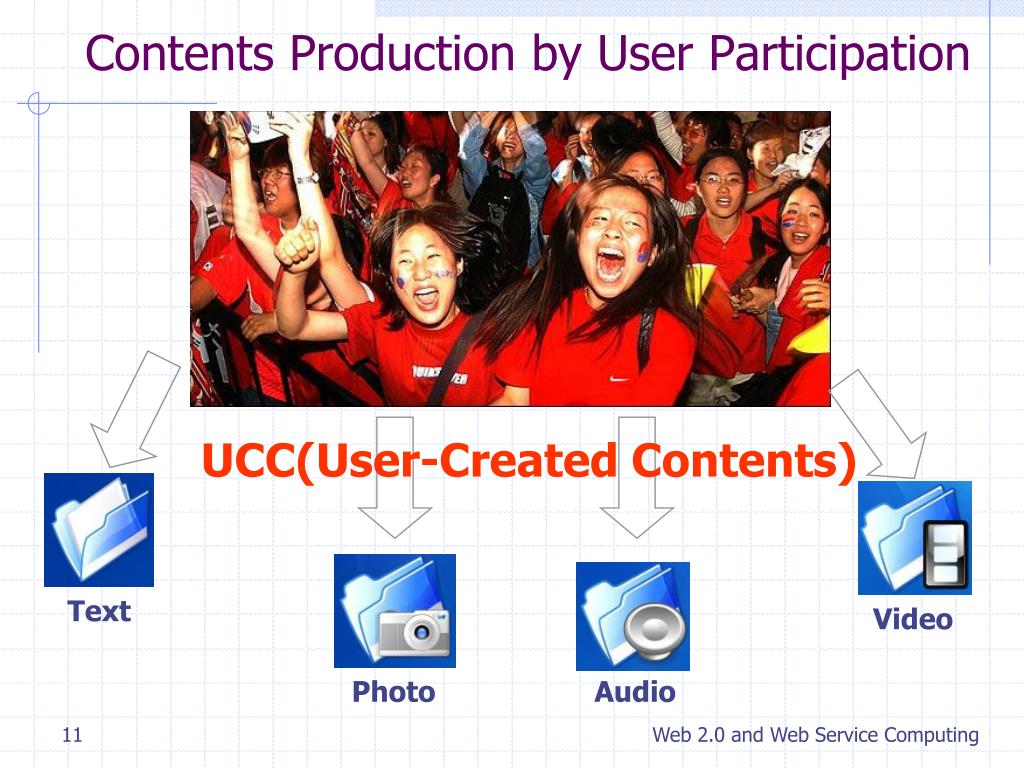 Contents Production by User Participation

UCC(User-Created Contents)

Text

Photo

Audio

Video

11

Web 2.0 and Web Service Computing